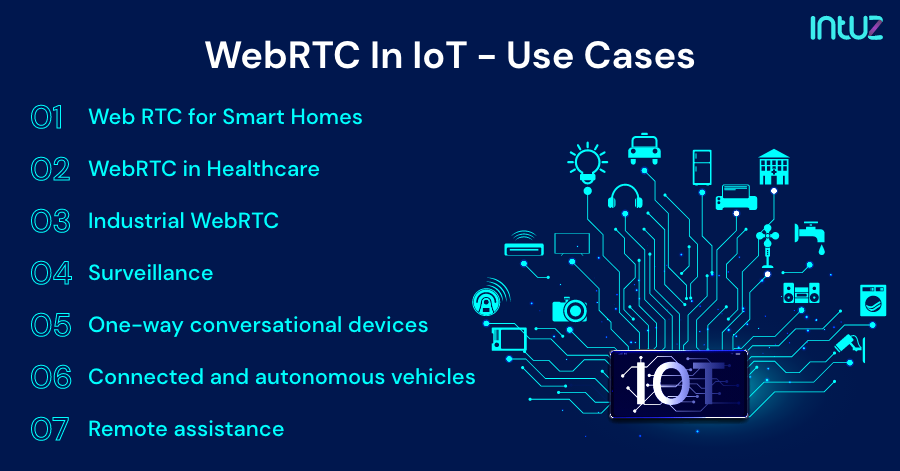 intuz

WebRTC In IoT - Use Cases

01 Web RTC for Smart Homes

02 WebRTC in Healthcare

03 Industrial WebRTC

04 Surveillance

05 One-way conversational devices

06 Connected and autonomous vehicles

07 Remote assistance

IOT